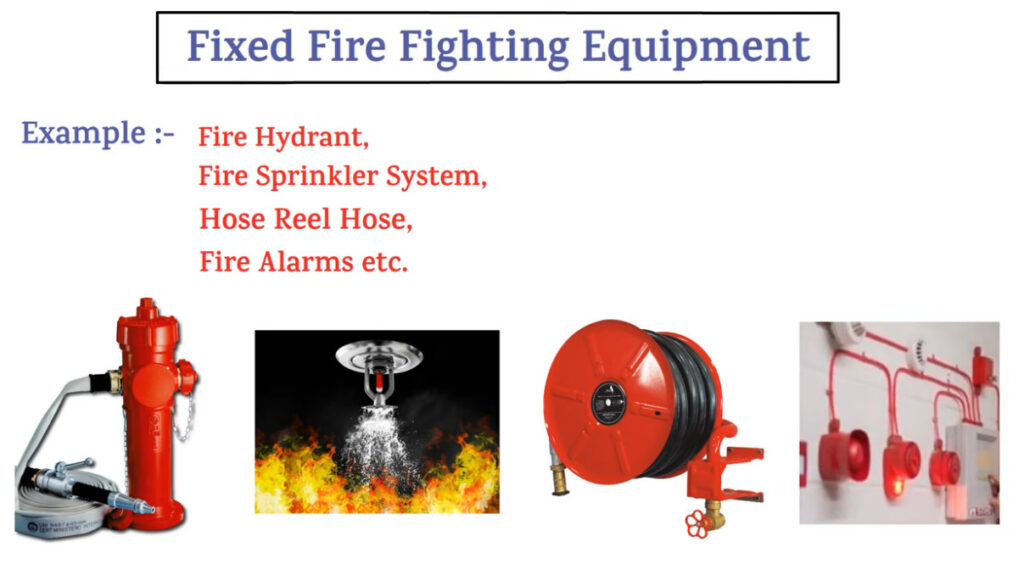 Fixed Fire Fighting Equipment

Example :- Fire Hydrant,
Fire Sprinkler System,
Hose Reel Hose,
Fire Alarms etc.